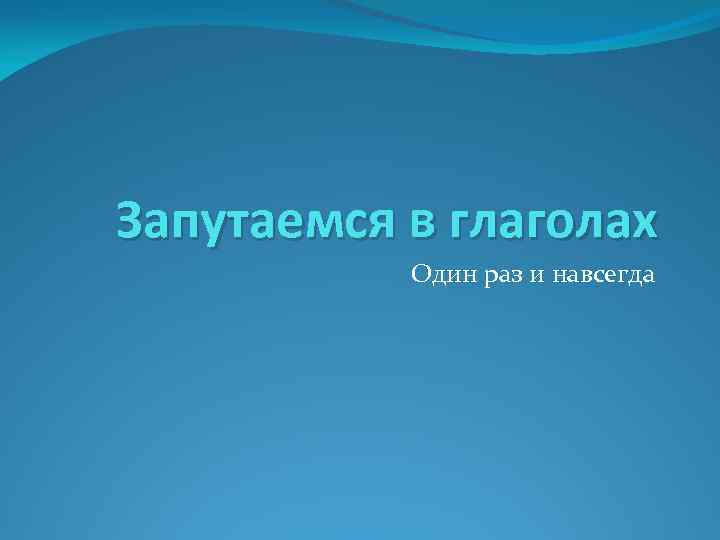 Запутаемся в глаголах

Один раз и навсегда